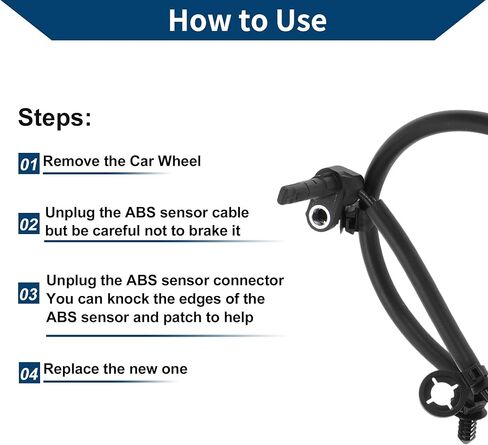 How to Use

Steps:

01 Remove the Car Wheel

02 Unplug the ABS sensor cable but be careful not to brake it

03 Unplug the ABS sensor connector You can knock the edges of the ABS sensor and patch to help

04 Replace the new one